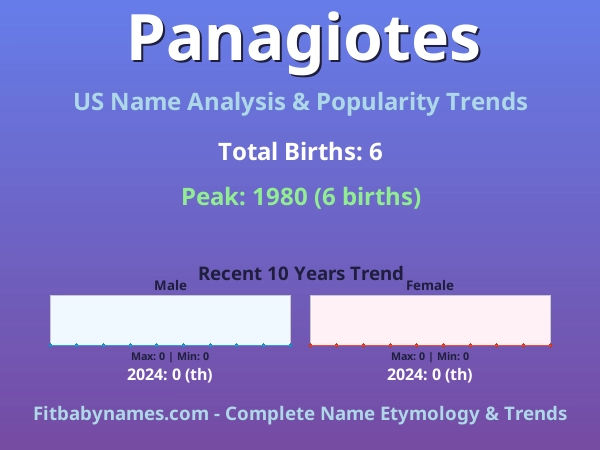 Panagiotes

US Name Analysis & Popularity Trends

Total Births: 6

Peak: 1980 (6 births)

Recent 10 Years Trend

Male

Max: 0 | Min: 0

2024: 0 (th)

Female

Max: 0 | Min: 0

2024: 0 (th)

Fitbabynames.com - Complete Name Etymology & Trends